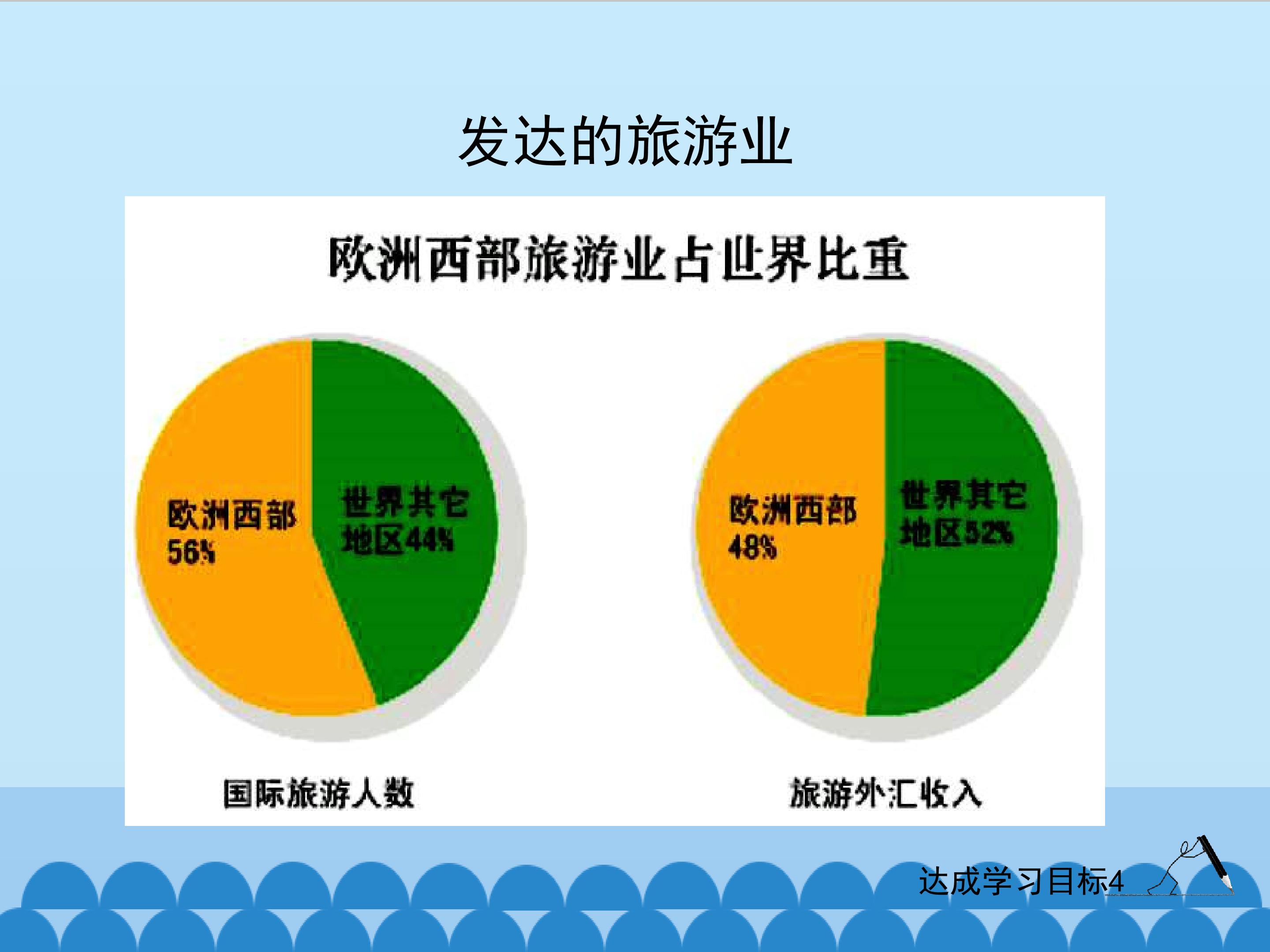 发达的旅游业

欧洲西部旅游业占世界比重

欧洲西部 56%

世界其它地区44%

欧洲西部 48%

世界其它地区52%

国际旅游人数

旅游外汇收入

达成学习目标4